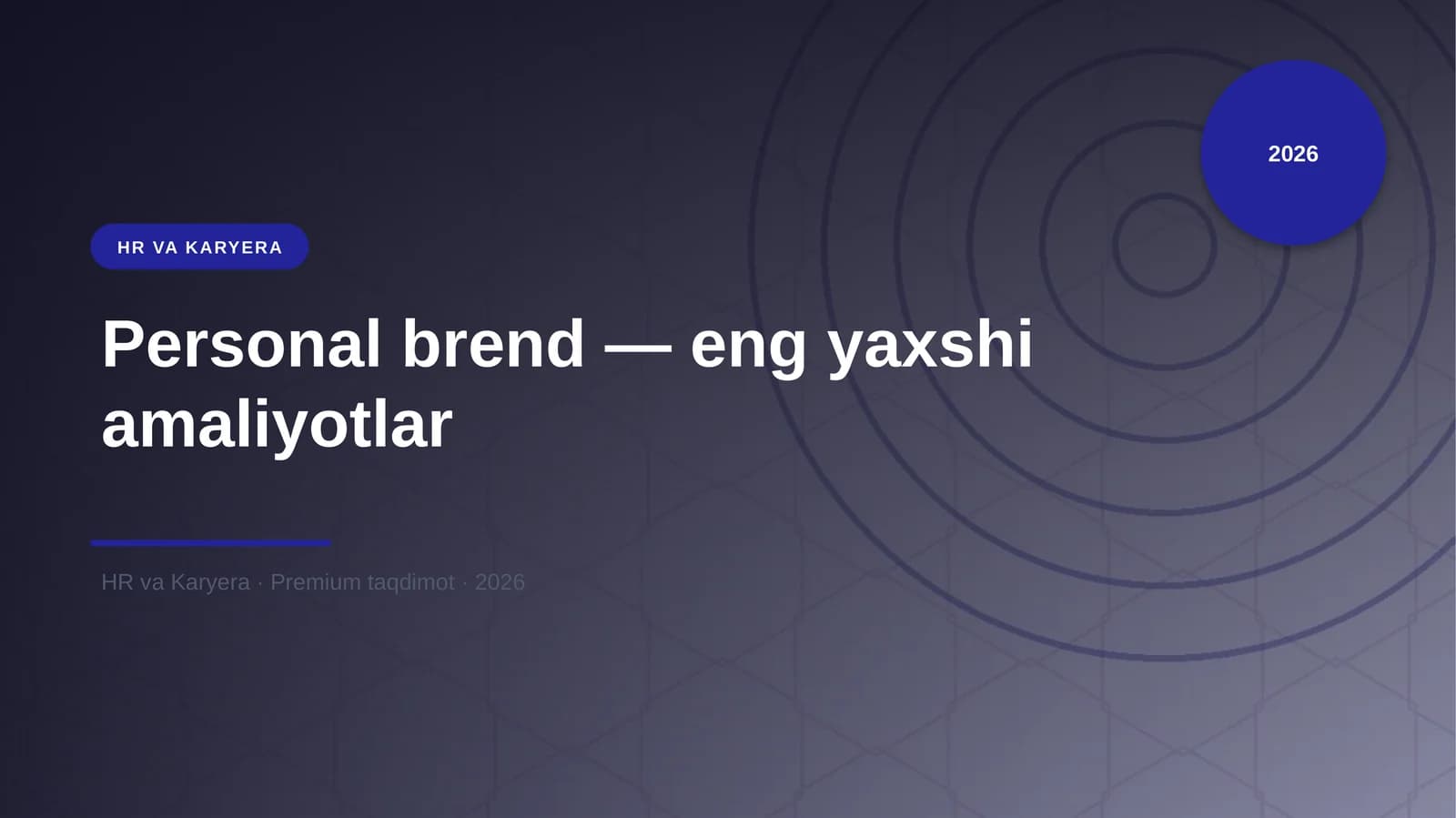 2026

HR VA KARYERA

Personal brend — eng yaxshi amaliyotlar

HR va Karyera · Premium taqdimot · 2026